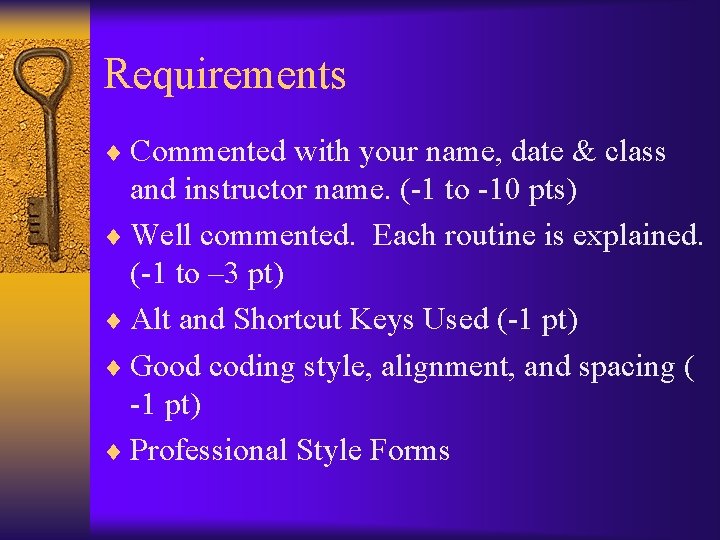 Requirements

♦ Commented with your name, date & class and instructor name. (-1 to -10 pts)

♦ Well commented. Each routine is explained. (-1 to –3 pt)

♦ Alt and Shortcut Keys Used (-1 pt)

♦ Good coding style, alignment, and spacing ( -1 pt)

♦ Professional Style Forms